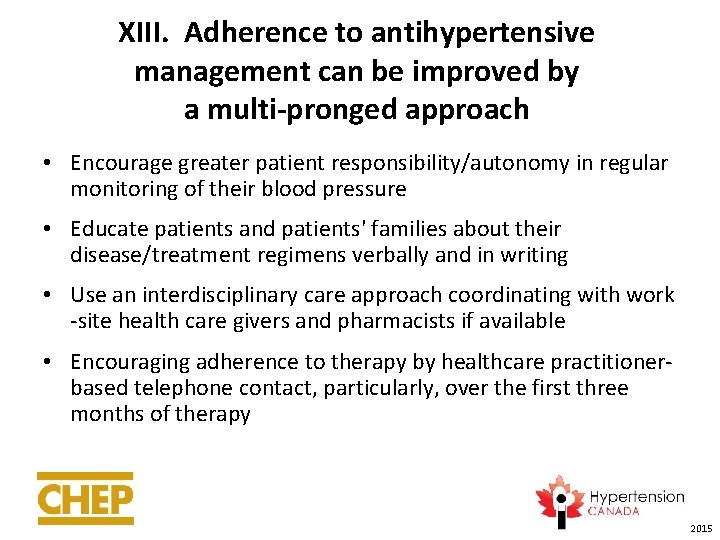 XIII. Adherence to antihypertensive management can be improved by a multi-pronged approach

• Encourage greater patient responsibility/autonomy in regular monitoring of their blood pressure

• Educate patients and patients' families about their disease/treatment regimens verbally and in writing

• Use an interdisciplinary care approach coordinating with work -site health care givers and pharmacists if available

• Encouraging adherence to therapy by healthcare practitioner-based telephone contact, particularly, over the first three months of therapy

CHEP

Hypertension CANADA

2015